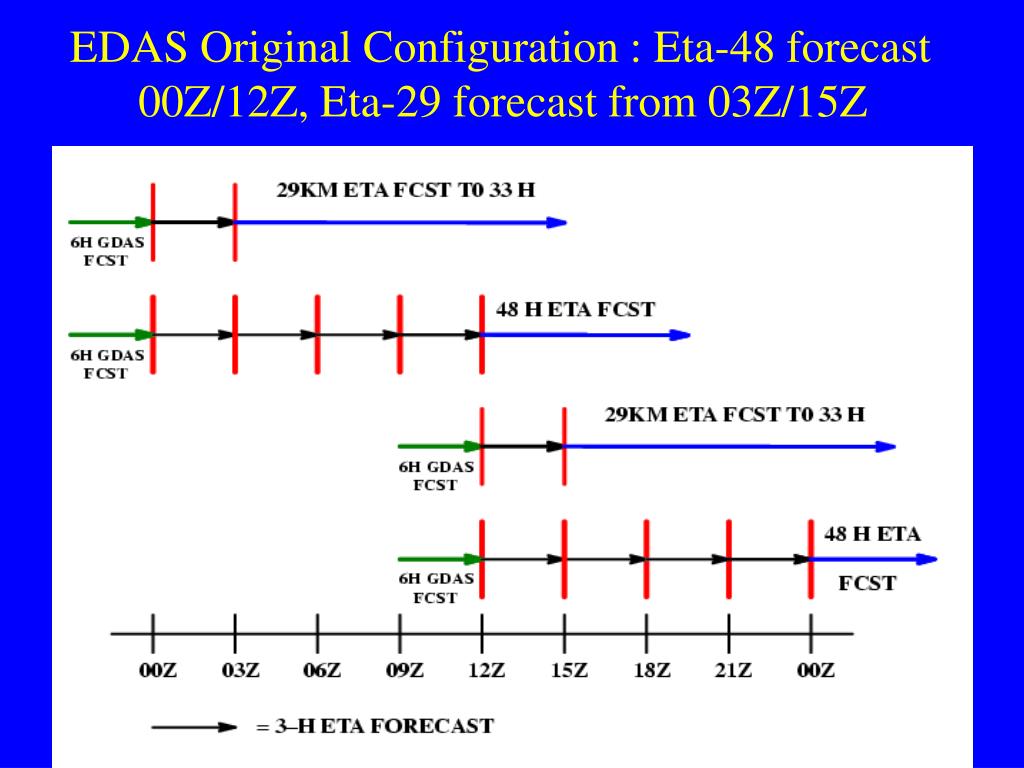 EDAS Original Configuration : Eta-48 forecast 00Z/12Z, Eta-29 forecast from 03Z/15Z

29KM ETA FCST T0 33 H

6H GDAS FCST

48 H ETA FCST

6H GDAS FCST

29KM ETA FCST T0 33 H

6H GDAS FCST

48 H ETA FCST

6H GDAS FCST

00Z 03Z 06Z 09Z 12Z 15Z 18Z 21Z 00Z

= 3–H ETA FORECAST